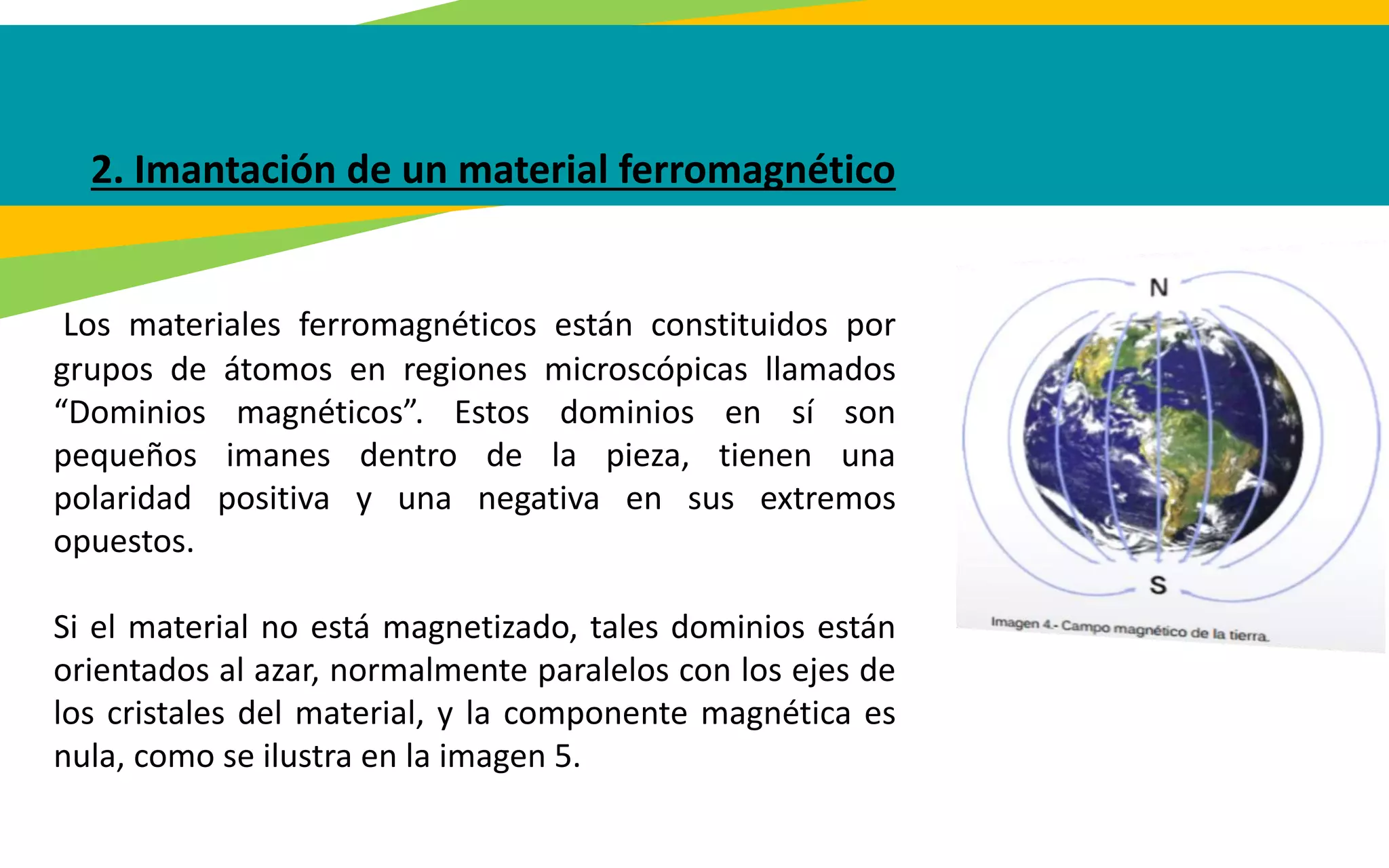 2. Imantación de un material ferromagnético

Los materiales ferromagnéticos están constituidos por grupos de átomos en regiones microscópicas llamados “Dominios magnéticos”. Estos dominios en sí son pequeños imanes dentro de la pieza, tienen una polaridad positiva y una negativa en sus extremos opuestos.

Si el material no está magnetizado, tales dominios están orientados al azar, normalmente paralelos con los ejes de los cristales del material, y la componente magnética es nula, como se ilustra en la imagen 5.

N

S

Imagen 4.- Campo magnético de la tierra.